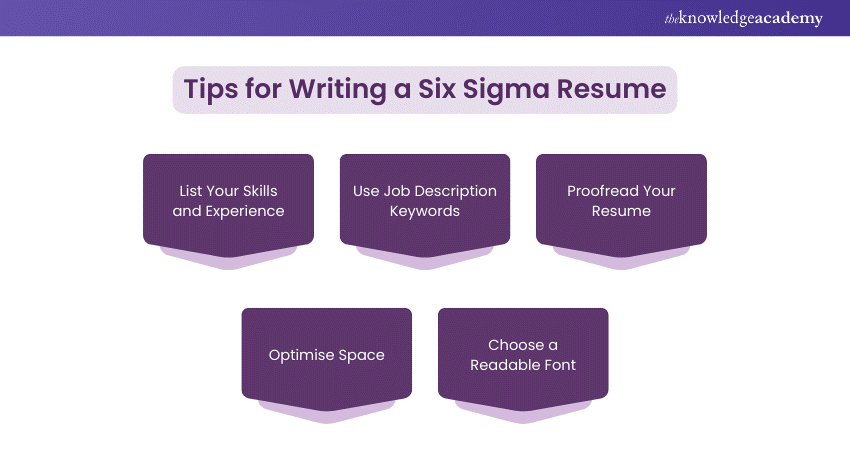 theknowledgeacademy

Tips for Writing a Six Sigma Resume

List Your Skills and Experience

Use Job Description Keywords

Proofread Your Resume

Optimise Space

Choose a Readable Font